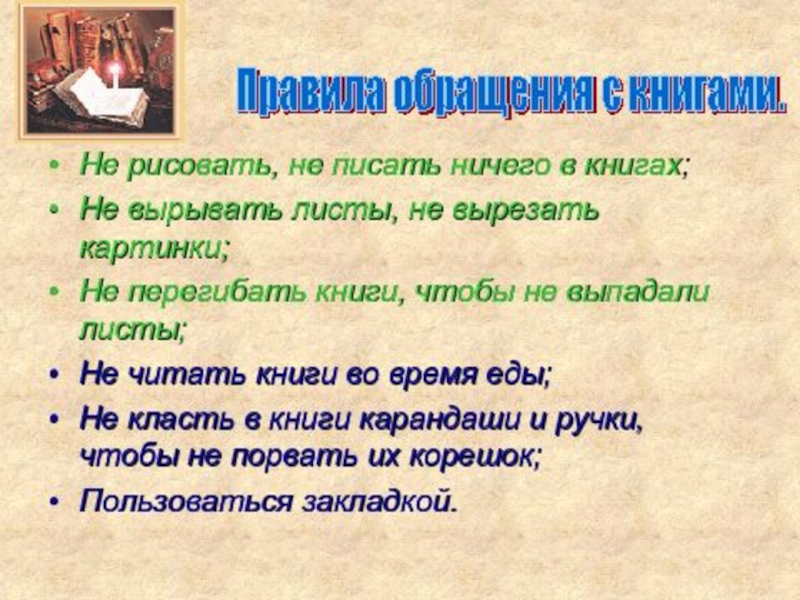 Правила обращения с книгами.

• Не рисовать, не писать ничего в книгах;
• Не вырывать листы, не вырезать картинки;
• Не перегибать книги, чтобы не выпадали листы;
• Не читать книги во время еды;
• Не класть в книги карандаши и ручки, чтобы не порвать их корешок;
• Пользоваться закладкой.